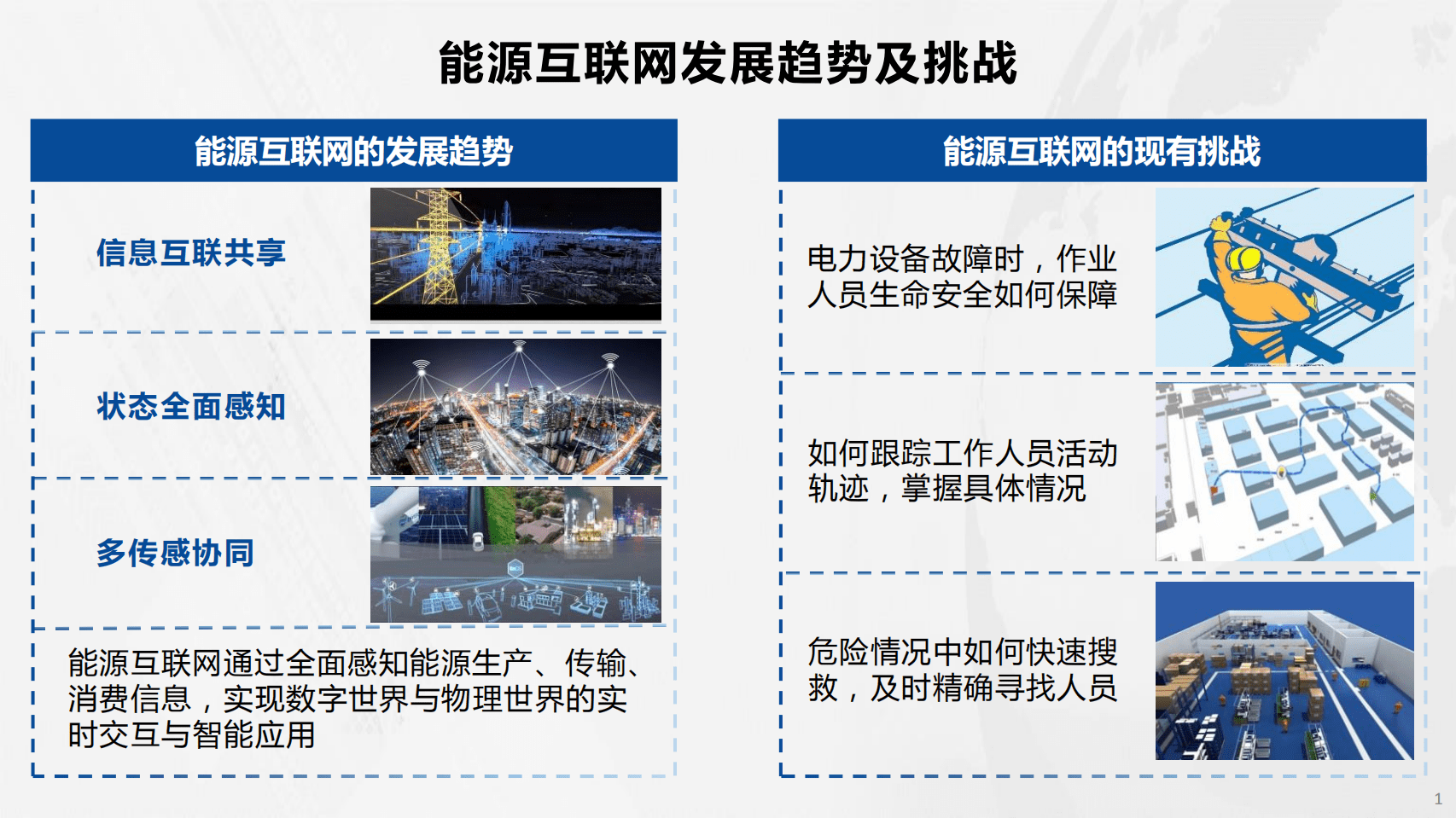 能源互联网发展趋势及挑战

能源互联网的发展趋势

信息互联共享

状态全面感知

多传感协同

能源互联网通过全面感知能源生产、传输、消费信息，实现数字世界与物理世界的实时交互与智能应用

能源互联网的现有挑战

电力设备故障时，作业人员生命安全如何保障

如何跟踪工作人员活动轨迹，掌握具体情况

危险情况中如何快速搜救，及时精确寻找人员

1